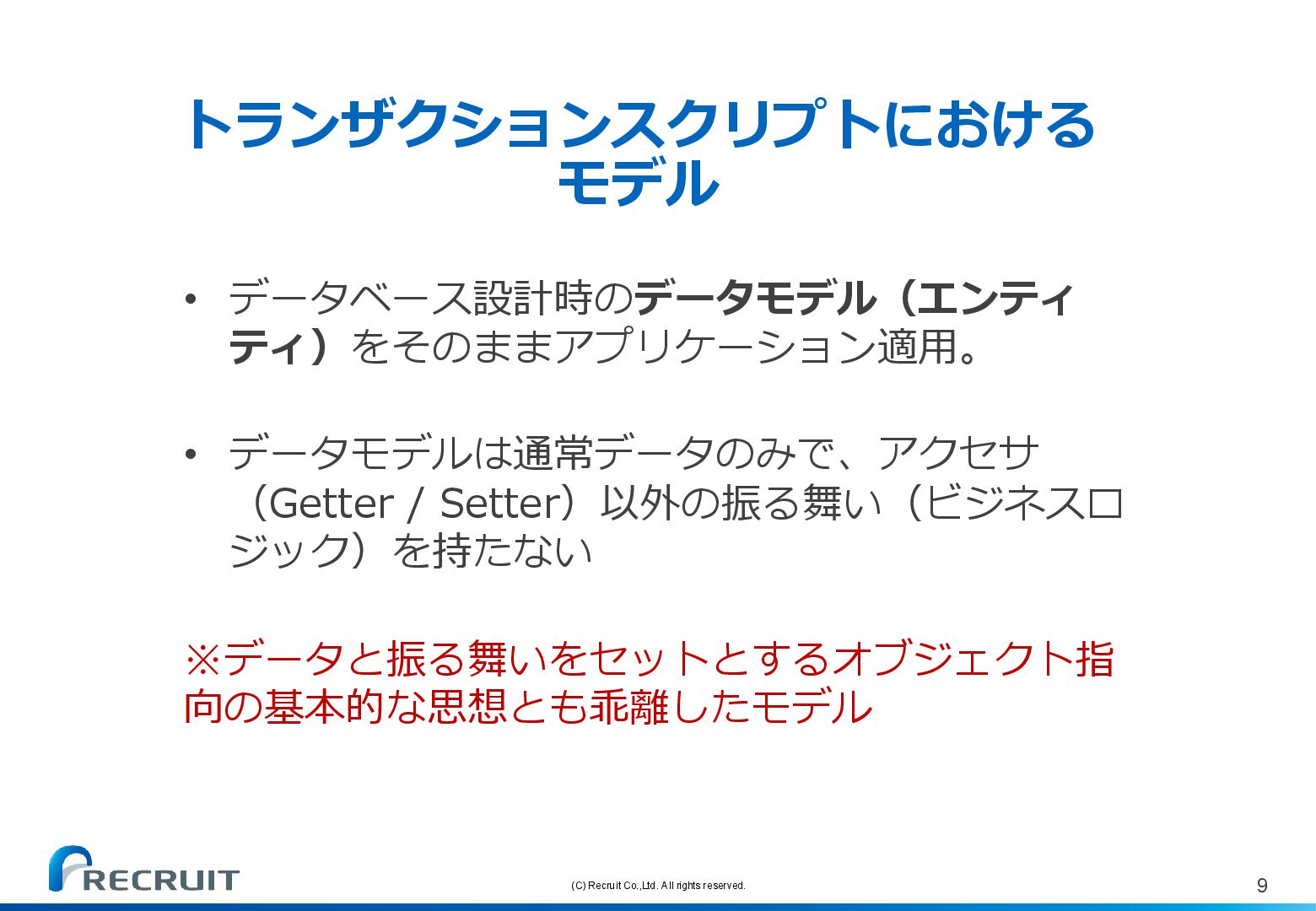 トランザクションスクリプトにおけるモデル

• データベース設計時のデータモデル（エンティティ）をそのままアプリケーション適用。

• データモデルは通常データのみで、アクセサ（Getter / Setter）以外の振る舞い（ビジネスロジック）を持たない

※データと振る舞いをセットとするオブジェクト指向の基本的な思想とも乖離したモデル

RECRUIT

(C) Recruit Co.,Ltd. All rights reserved.

9